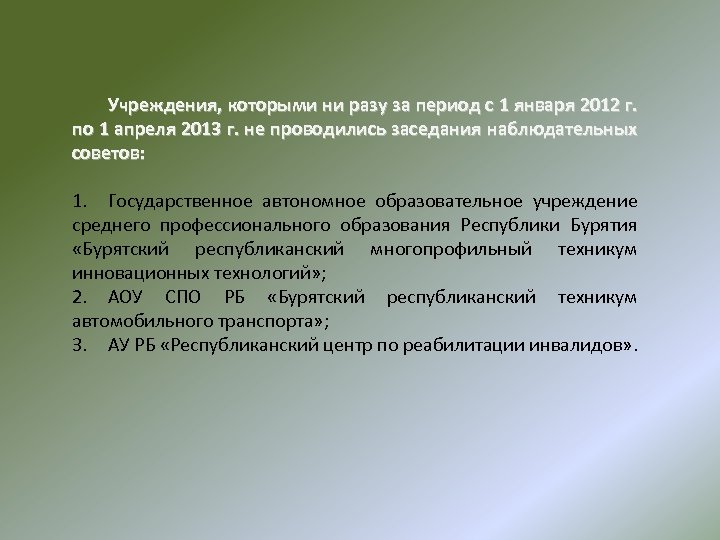 Учреждения, которыми ни разу за период с 1 января 2012 г. по 1 апреля 2013 г. не проводились заседания наблюдательных советов:

1. Государственное автономное образовательное учреждение среднего профессионального образования Республики Бурятия «Бурятский республиканский многопрофильный техникум инновационных технологий»;
2. АОУ СПО РБ «Бурятский республиканский техникум автомобильного транспорта»;
3. АУ РБ «Республиканский центр по реабилитации инвалидов».